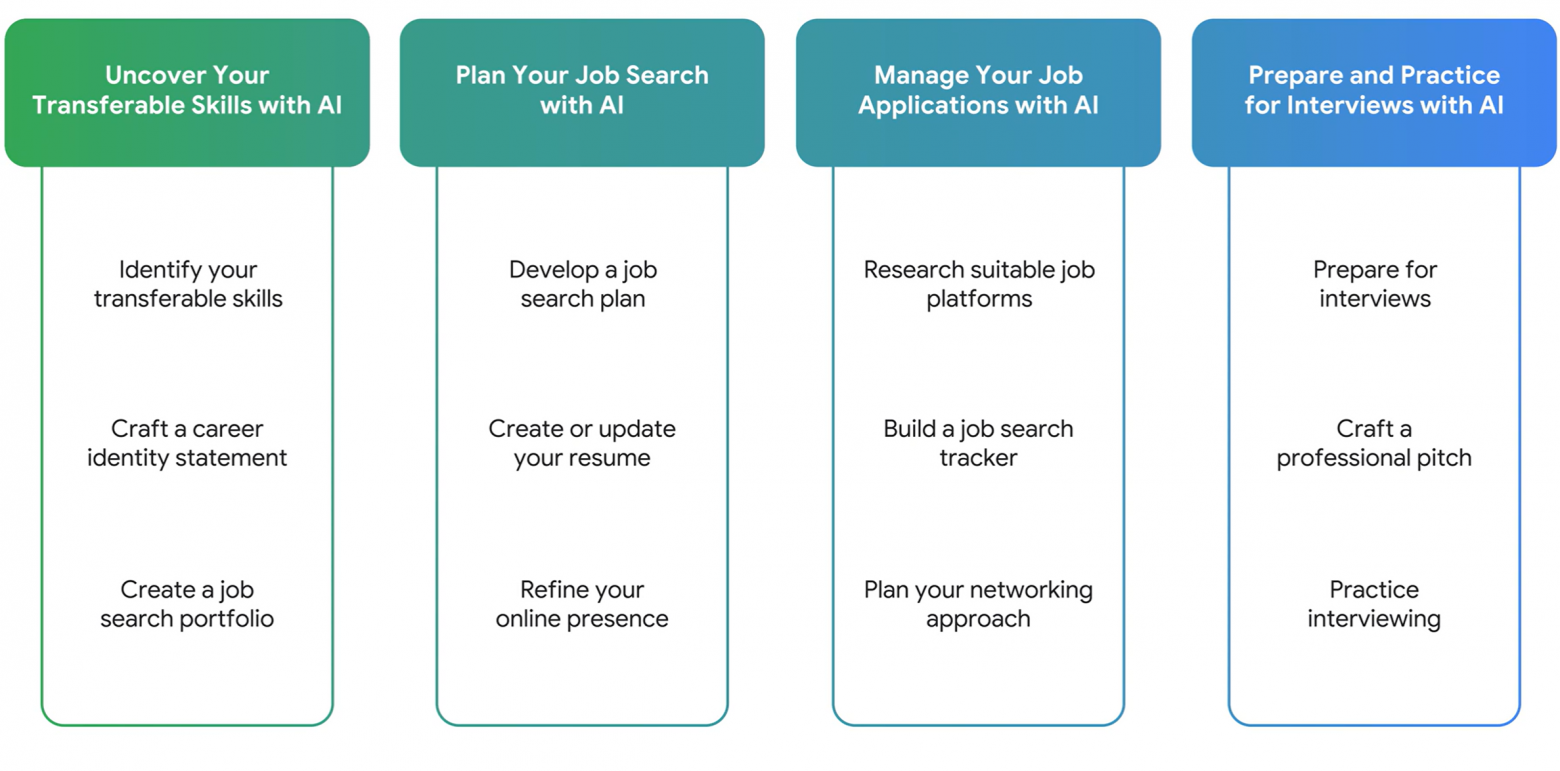 Uncover Your Transferable Skills with AI

Identify your transferable skills

Craft a career identity statement

Create a job search portfolio

Plan Your Job Search with AI

Develop a job search plan

Create or update your resume

Refine your online presence

Manage Your Job Applications with AI

Research suitable job platforms

Build a job search tracker

Plan your networking approach

Prepare and Practice for Interviews with AI

Prepare for interviews

Craft a professional pitch

Practice interviewing